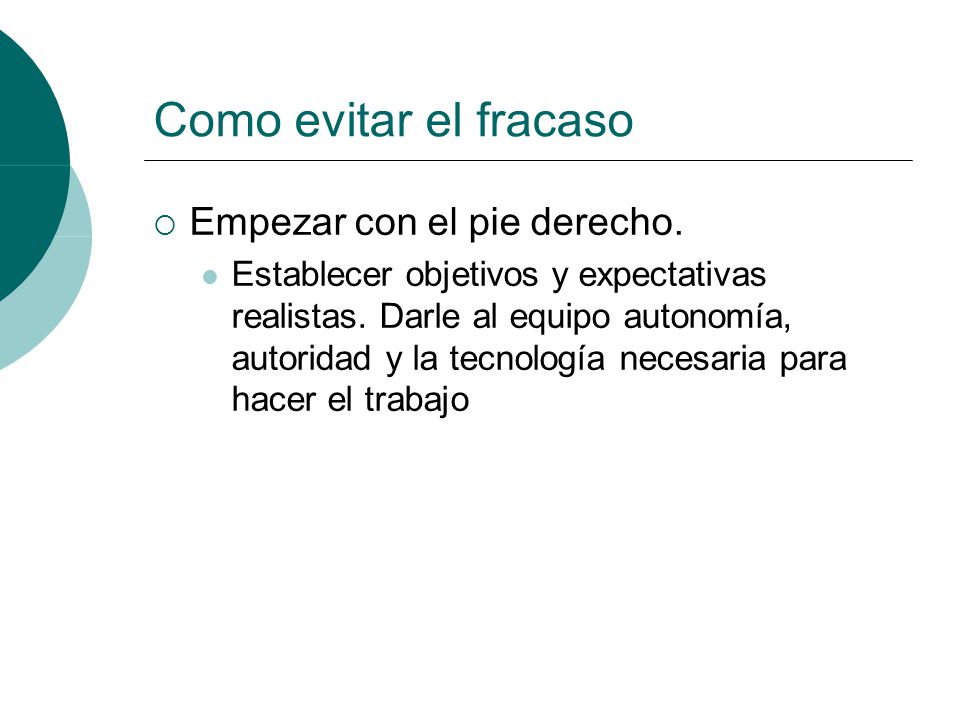 Como evitar el fracaso

Empezar con el pie derecho.

Establecer objetivos y expectativas realistas. Darle al equipo autonomía, autoridad y la tecnología necesaria para hacer el trabajo